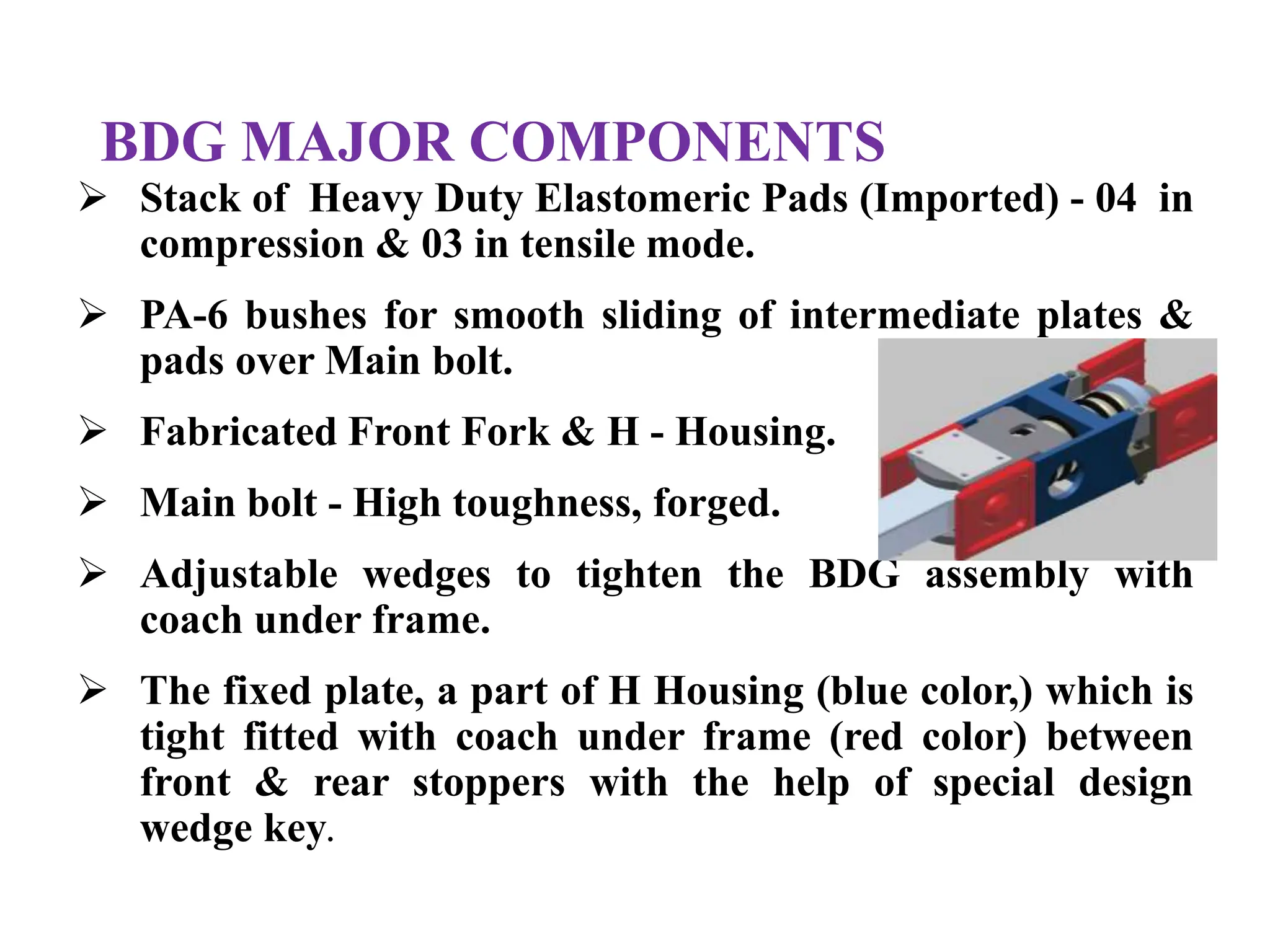 BDG MAJOR COMPONENTS

➢ Stack of Heavy Duty Elastomeric Pads (Imported) - 04 in compression & 03 in tensile mode.

➢ PA-6 bushes for smooth sliding of intermediate plates & pads over Main bolt.

➢ Fabricated Front Fork & H - Housing.

➢ Main bolt - High toughness, forged.

➢ Adjustable wedges to tighten the BDG assembly with coach under frame.

➢ The fixed plate, a part of H Housing (blue color,) which is tight fitted with coach under frame (red color) between front & rear stoppers with the help of special design wedge key.